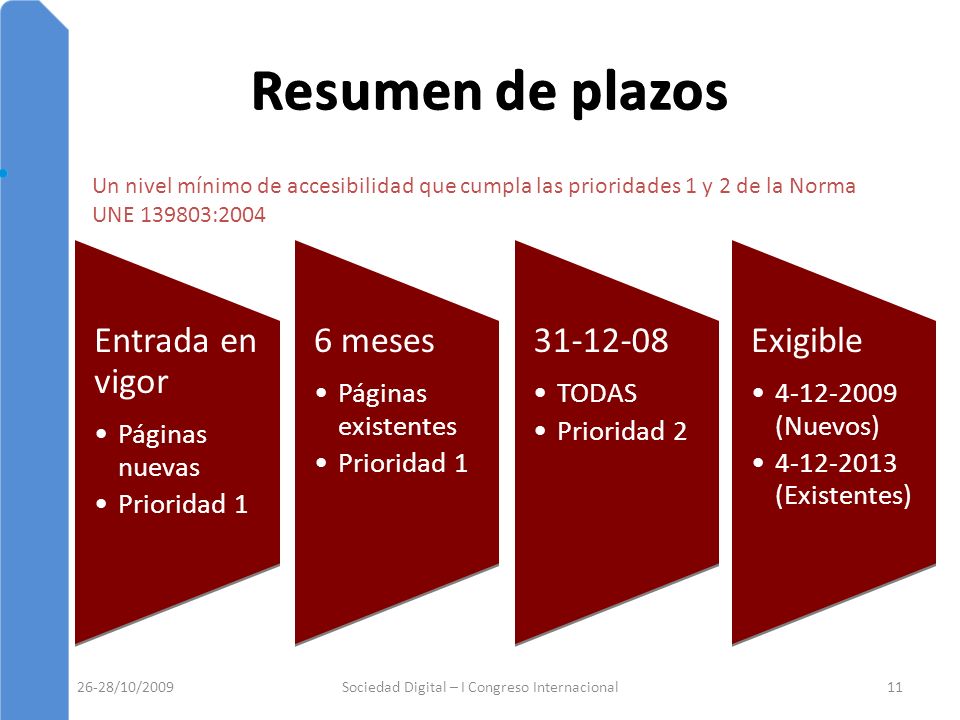 Resumen de plazos

Un nivel mínimo de accesibilidad que cumpla las prioridades 1 y 2 de la Norma UNE 139803:2004

Entrada en vigor
• Páginas nuevas
• Prioridad 1

6 meses
• Páginas existentes
• Prioridad 1

31-12-08
• TODAS
• Prioridad 2

Exigible
• 4-12-2009 (Nuevos)
• 4-12-2013 (Existentes)

26-28/10/2009
Sociedad Digital – I Congreso Internacional
11